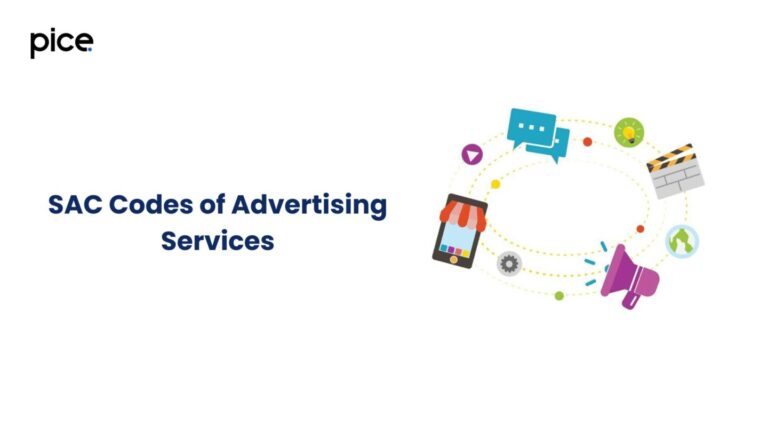 pice

SAC Codes of Advertising Services